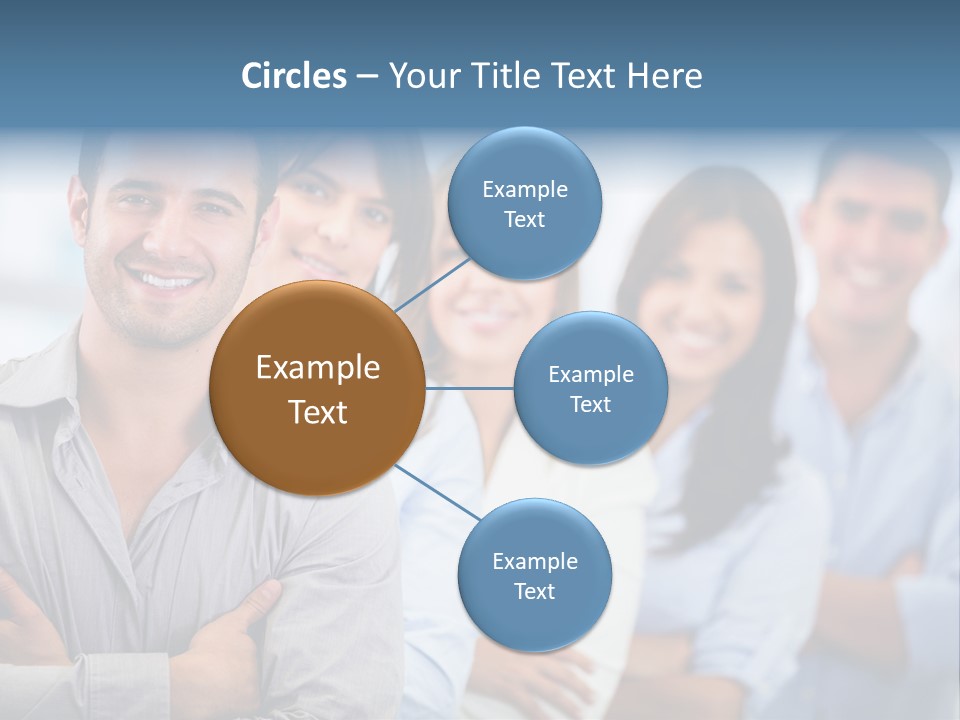 Circles – Your Title Text Here

Example Text

Example Text

Example Text

Example Text